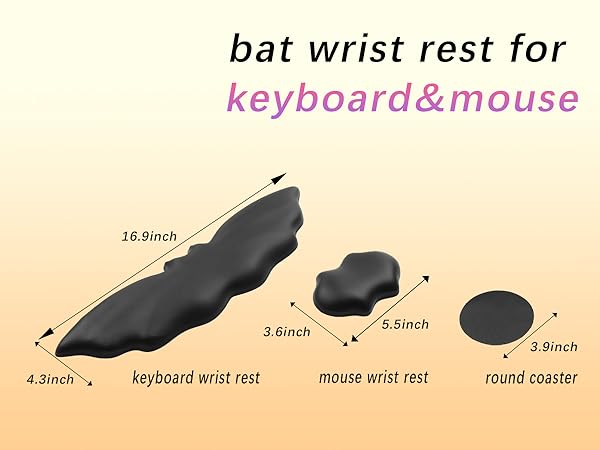 bat wrist rest for
keyboard&mouse

16.9inch

4.3inch

keyboard wrist rest

3.6inch

5.5inch

mouse wrist rest

3.9inch

round coaster